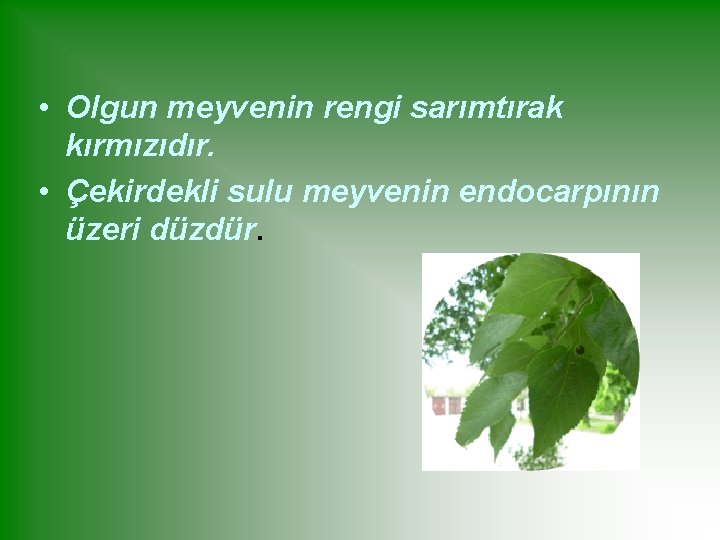 • Olgun meyvenin rengi sarımtırak kırmızıdır.
• Çekirdekli sulu meyvenin endocarpının üzeri düzdür.